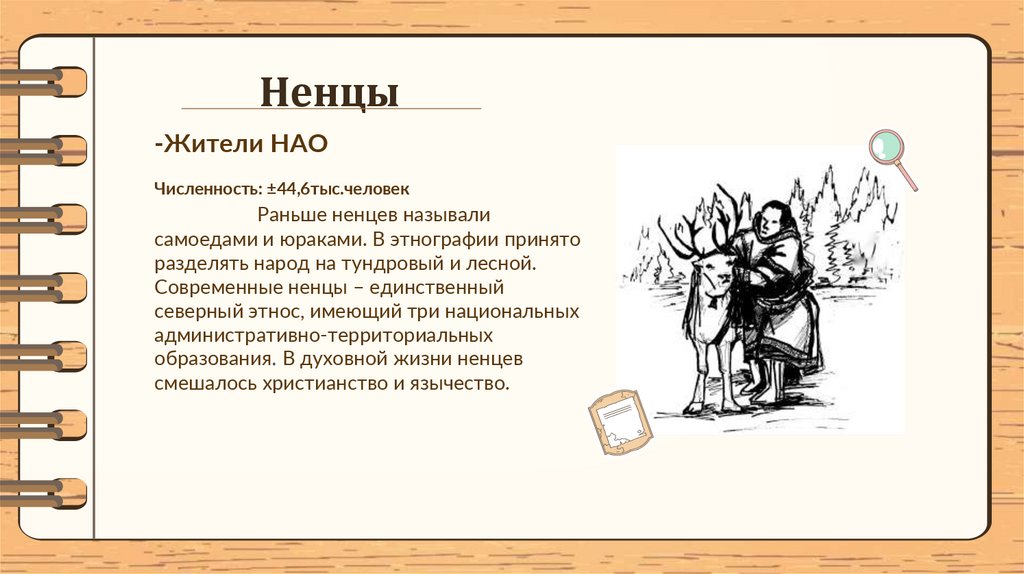 Ненцы

-Жители НАО

Численность: ±44,6тыс.человек

Раньше ненцев называли самоедами и юраками. В этнографии принято разделять народ на тундровый и лесной. Современные ненцы – единственный северный этнос, имеющий три национальных административно-территориальных образования. В духовной жизни ненцев смешалось христианство и язычество.